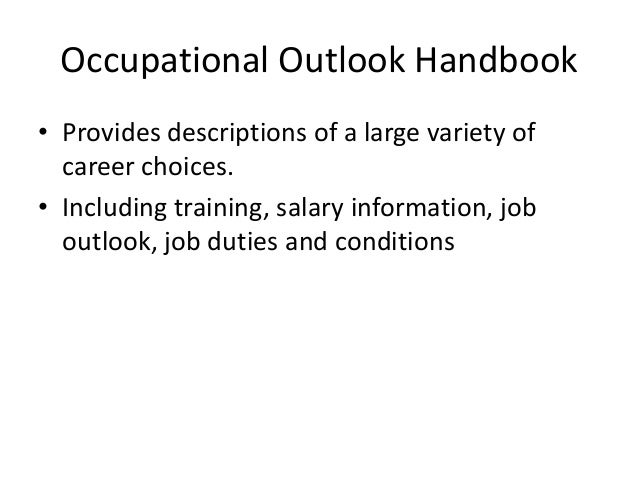 Occupational Outlook Handbook

• Provides descriptions of a large variety of career choices.

• Including training, salary information, job outlook, job duties and conditions